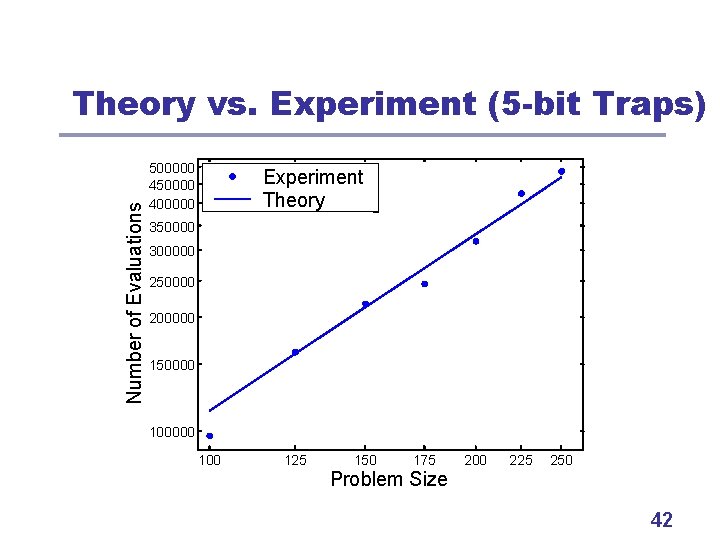 Theory vs. Experiment (5-bit Traps)

Experiment
Theory

Number of Evaluations

500000
450000
400000
350000
300000
250000
200000
150000
100000

100
125
150
175
200
225
250

Problem Size

42